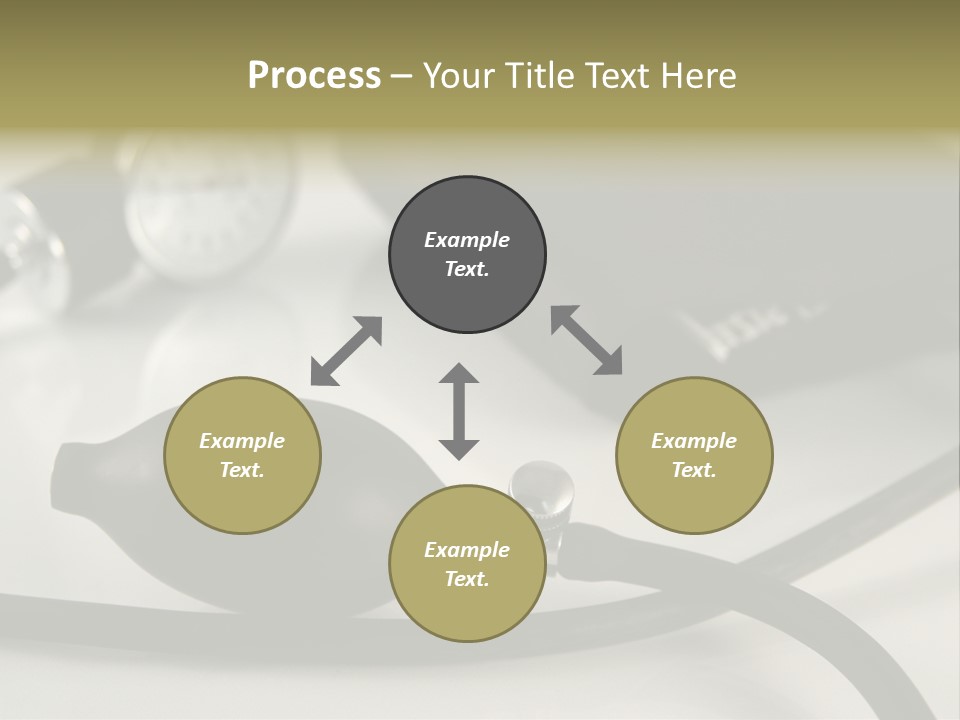 Process – Your Title Text Here

Example Text.

Example Text.

Example Text.

Example Text.